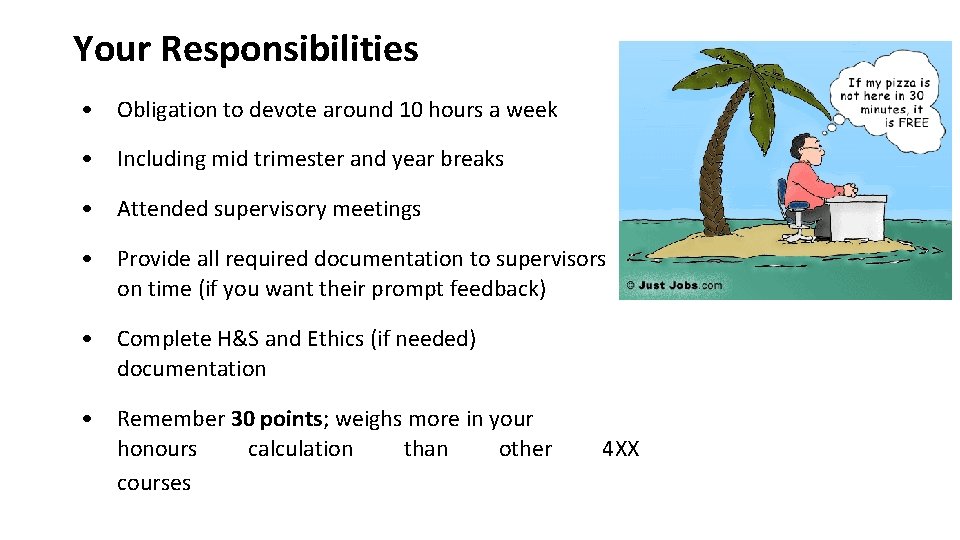 Your Responsibilities

• Obligation to devote around 10 hours a week

• Including mid trimester and year breaks

• Attended supervisory meetings

• Provide all required documentation to supervisors on time (if you want their prompt feedback)

• Complete H&S and Ethics (if needed) documentation

• Remember **30 points**; weighs more in your honours calculation than other 4XX courses

If my pizza is not here in 30 minutes, it is FREE

© Just Jobs.com